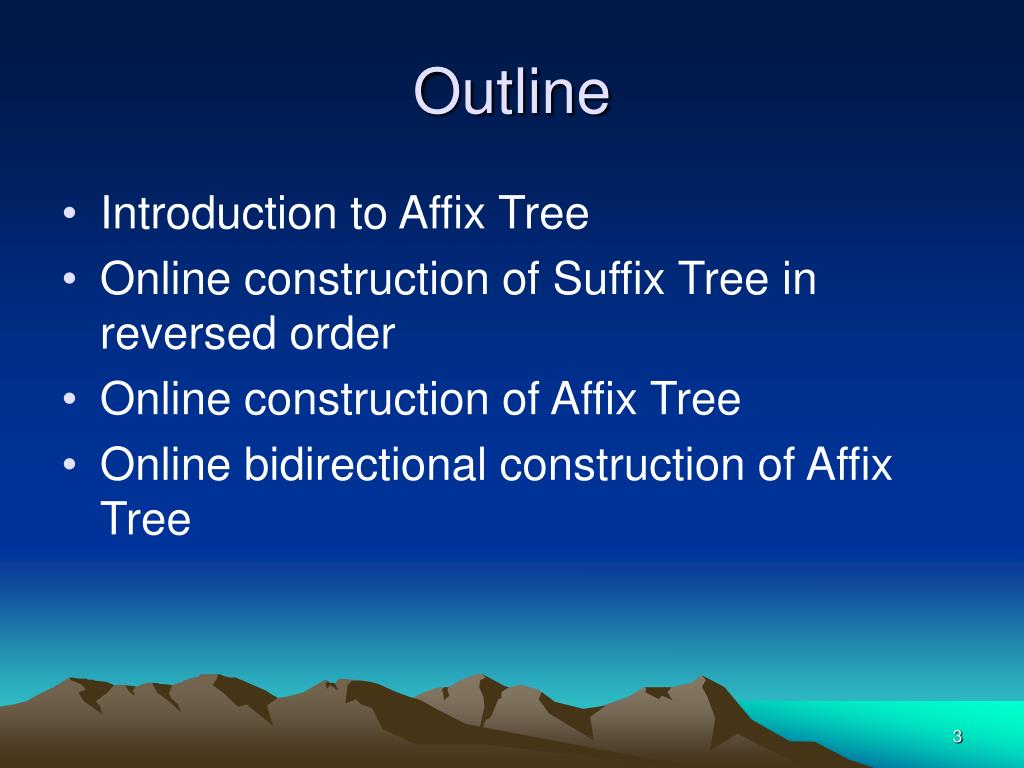 Outline

• Introduction to Affix Tree
• Online construction of Suffix Tree in reversed order
• Online construction of Affix Tree
• Online bidirectional construction of Affix Tree

3